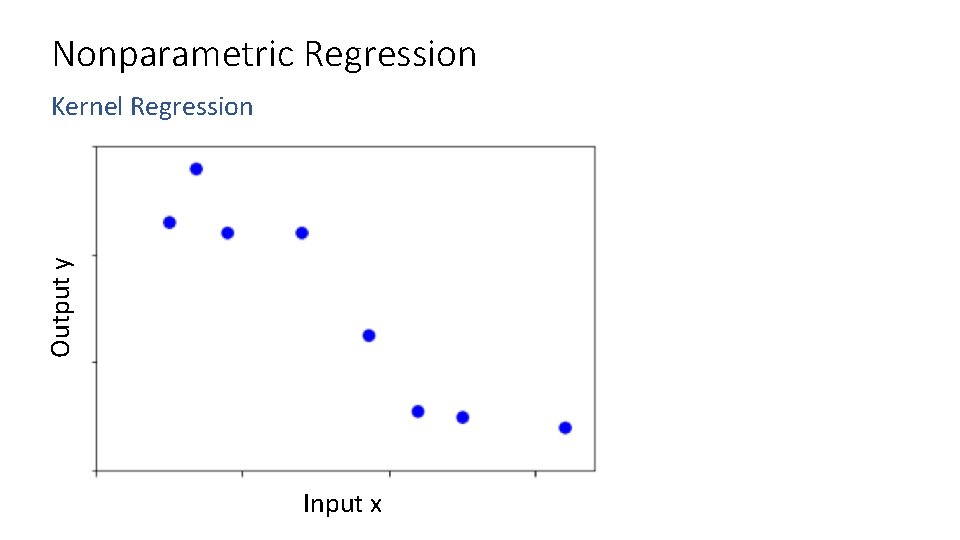 Nonparametric Regression

Kernel Regression

Output y

Input x